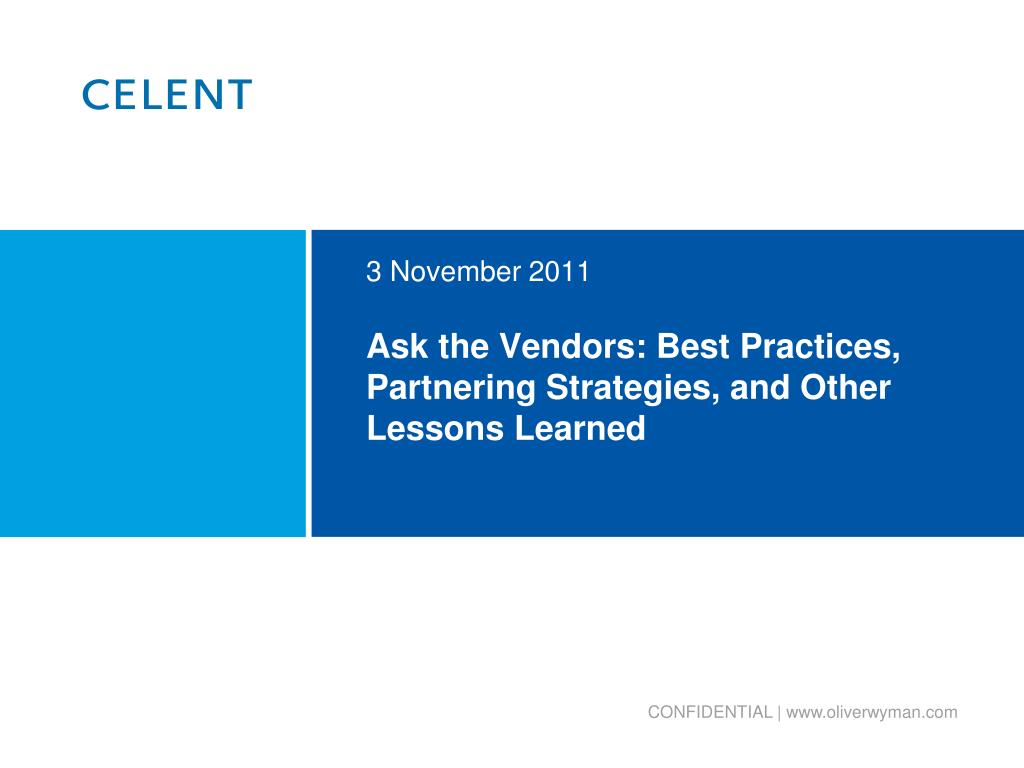 CELENT

3 November 2011

Ask the Vendors: Best Practices, Partnering Strategies, and Other Lessons Learned

CONFIDENTIAL | www.oliverwyman.com